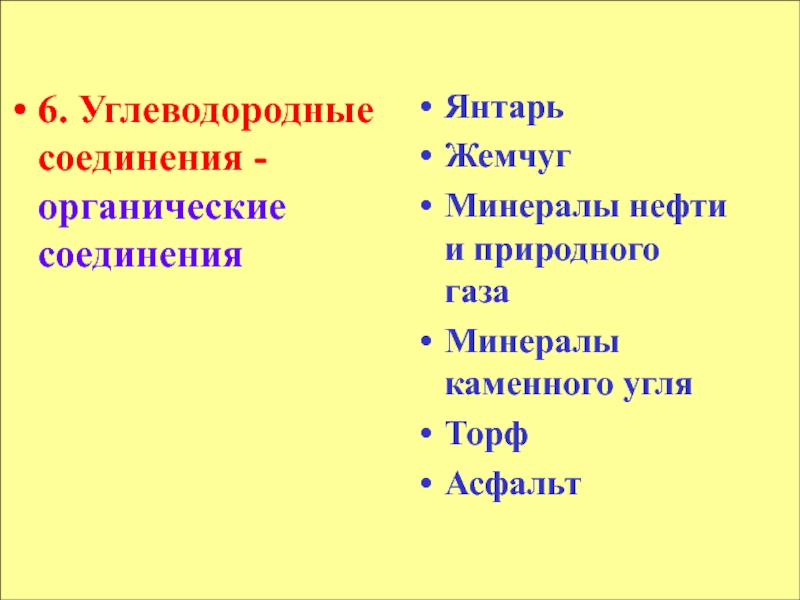 • 6. Углеводородные соединения - органические соединения

• Янтарь
• Жемчуг
• Минералы нефти и природного газа
• Минералы каменного угля
• Торф
• Асфальт